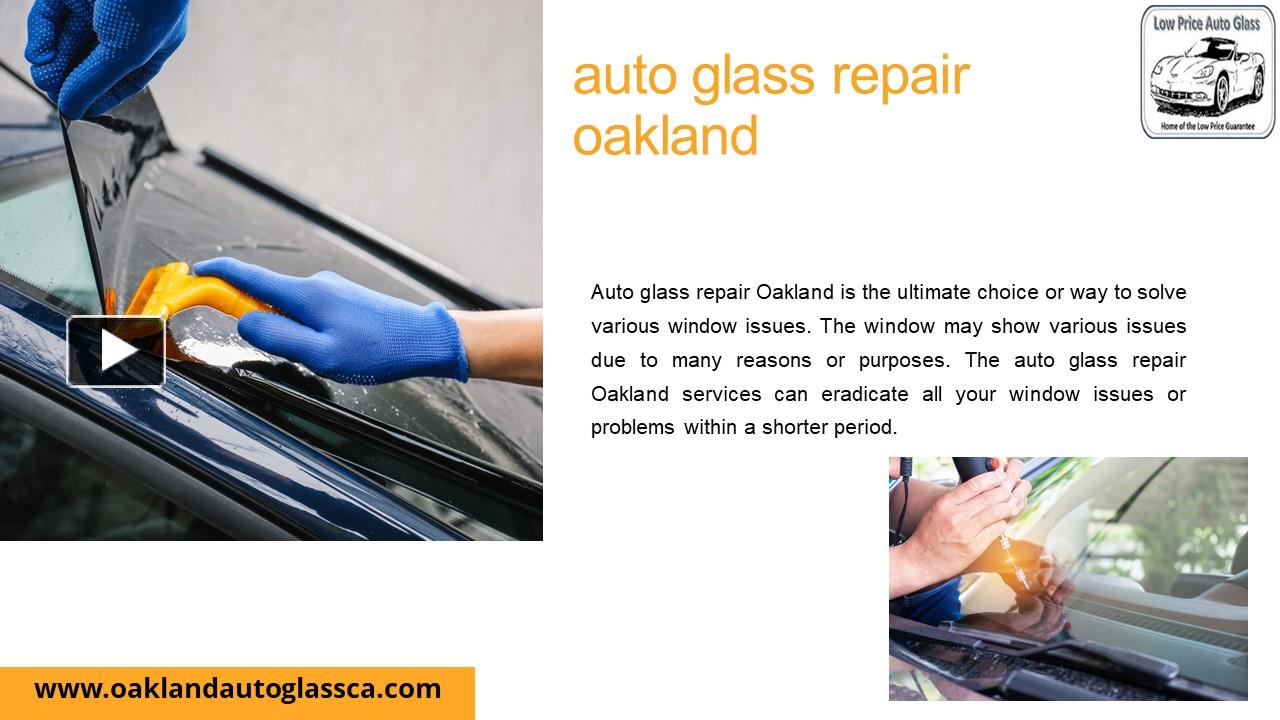 auto glass repair oakland

Low Price Auto Glass

Home of the Low Price Guarantee

Auto glass repair Oakland is the ultimate choice or way to solve various window issues. The window may show various issues due to many reasons or purposes. The auto glass repair Oakland services can eradicate all your window issues or problems within a shorter period.

www.oaklandautoglassca.com